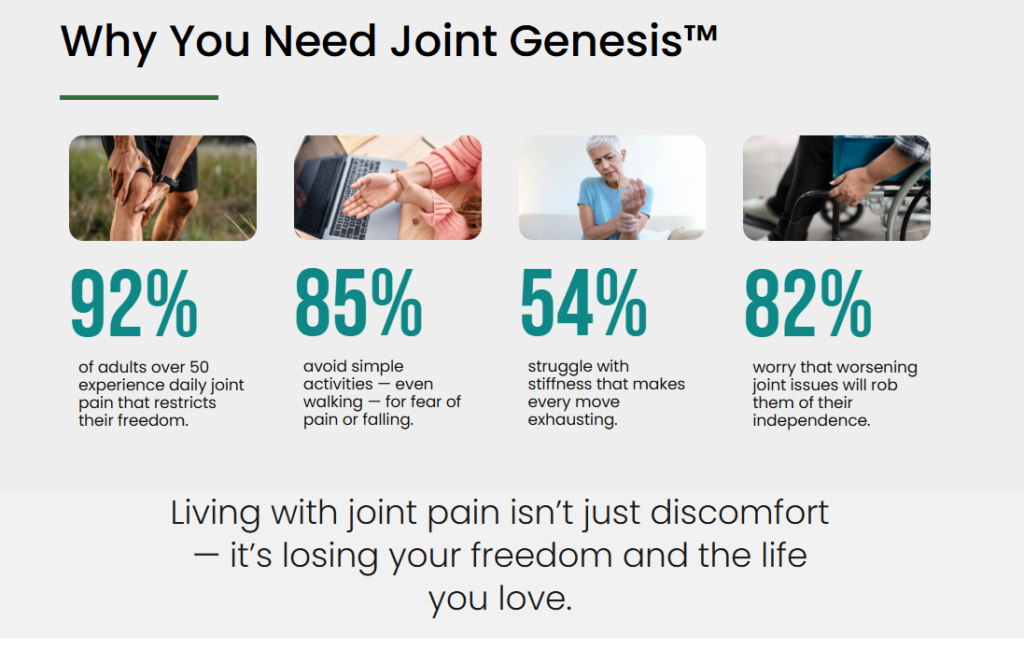 Why You Need Joint Genesis™

92%

of adults over 50 experience daily joint pain that restricts their freedom.

85%

avoid simple activities — even walking — for fear of pain or falling.

54%

struggle with stiffness that makes every move exhausting.

82%

worry that worsening joint issues will rob them of their independence.

Living with joint pain isn't just discomfort — it's losing your freedom and the life you love.